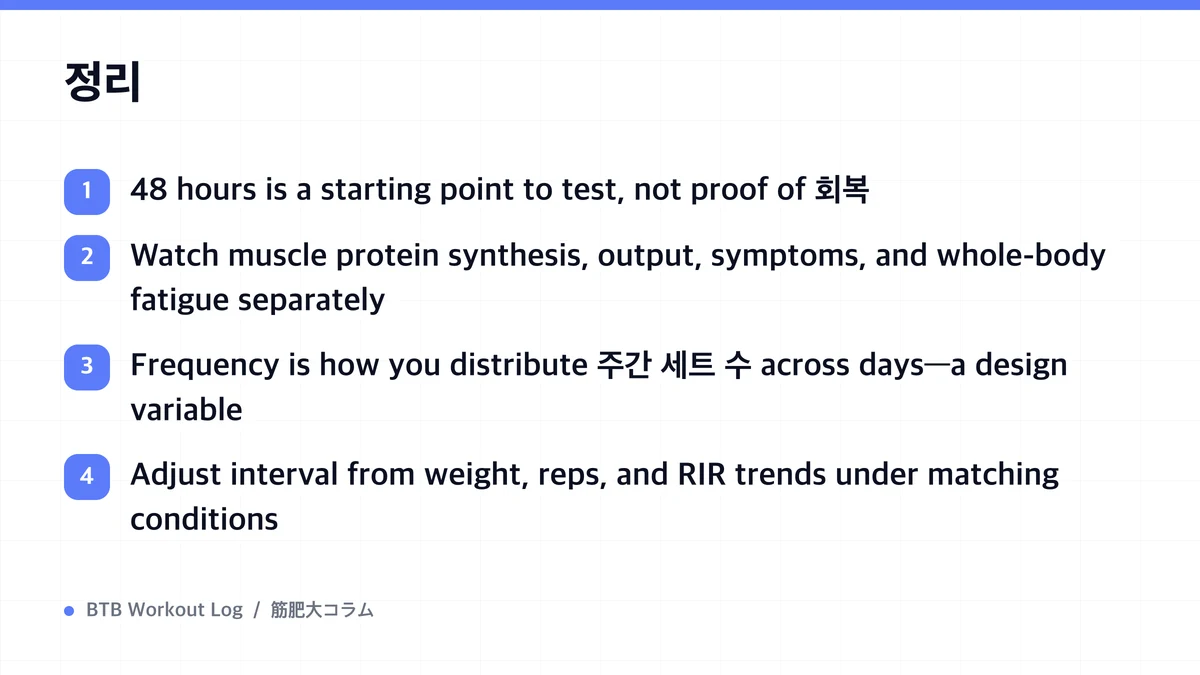 정리

1 48 hours is a starting point to test, not proof of 회복

2 Watch muscle protein synthesis, output, symptoms, and whole-body fatigue separately

3 Frequency is how you distribute 주간 세트 수 across days—a design variable

4 Adjust interval from weight, reps, and RIR trends under matching conditions

BTB Workout Log / 筋肥大コラム